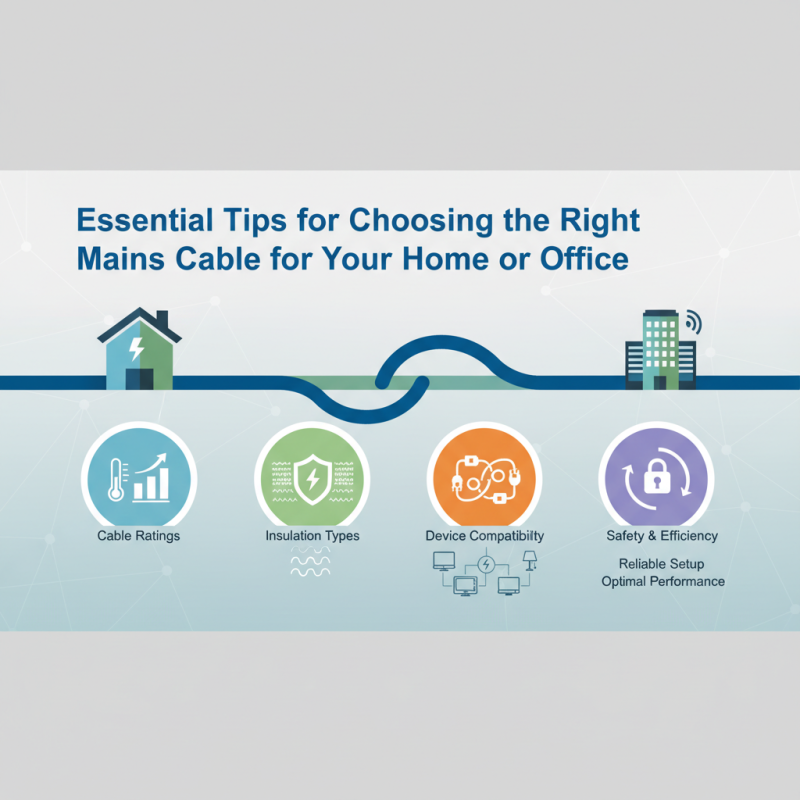 Essential Tips for Choosing the Right Mains Cable for Your Home or Office

Cable Ratings

Insulation Types

Device Compatibilty

Safety & Efficiency

Reliable Setup
Optimal Performance